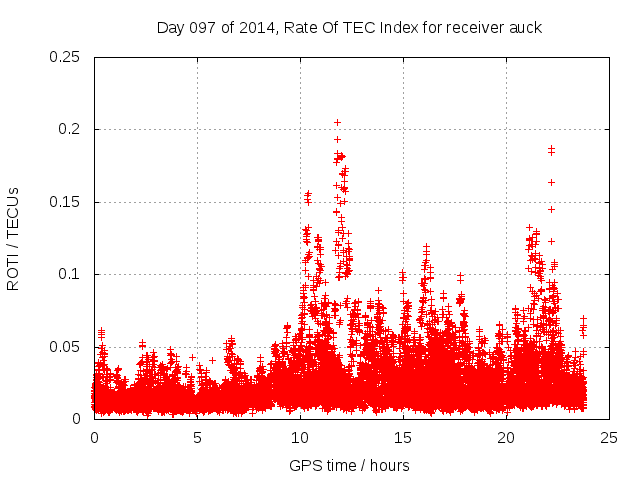 Day 097 of 2014, Rate Of TEC Index for receiver auck

ROTI / TECUs

0.25
0.2
0.15
0.1
0.05
0

0
5
10
15
20
25

GPS time / hours